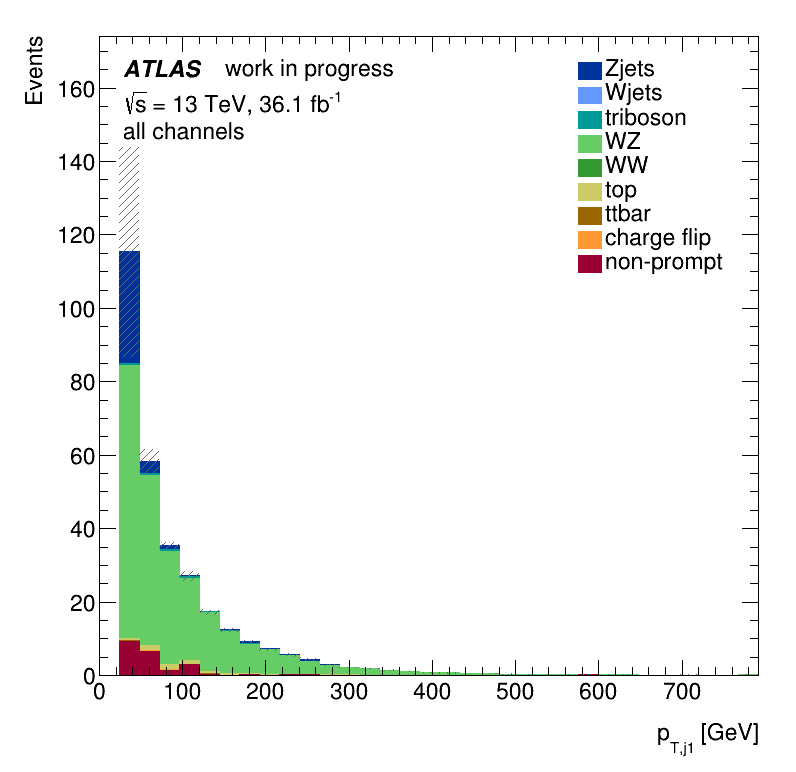 Events

ATLAS work in progress
$\sqrt{s}$ = 13 TeV, 36.1 fb$^{-1}$
all channels

Zjets
Wjets
triboson
WZ
WW
top
ttbar
charge flip
non-prompt

160
140
120
100
80
60
40
20
0

0 100 200 300 400 500 600 700

$p_{T,j1}$ [GeV]